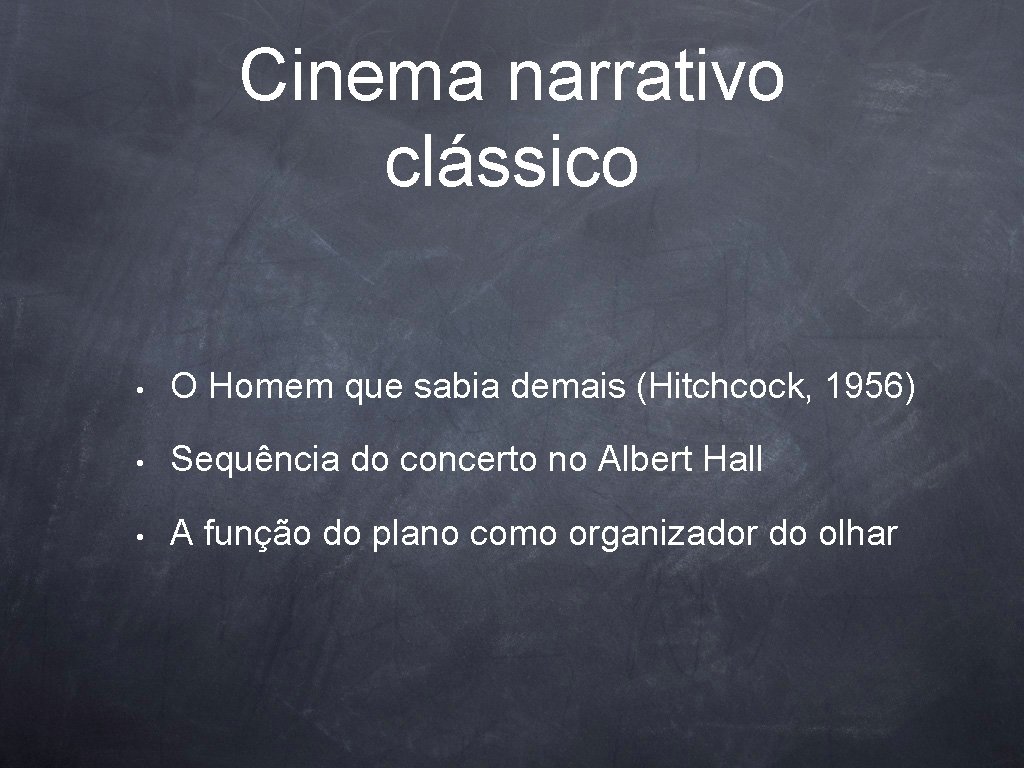 Cinema narrativo clássico

• O Homem que sabia demais (Hitchcock, 1956)

• Sequência do concerto no Albert Hall

• A função do plano como organizador do olhar